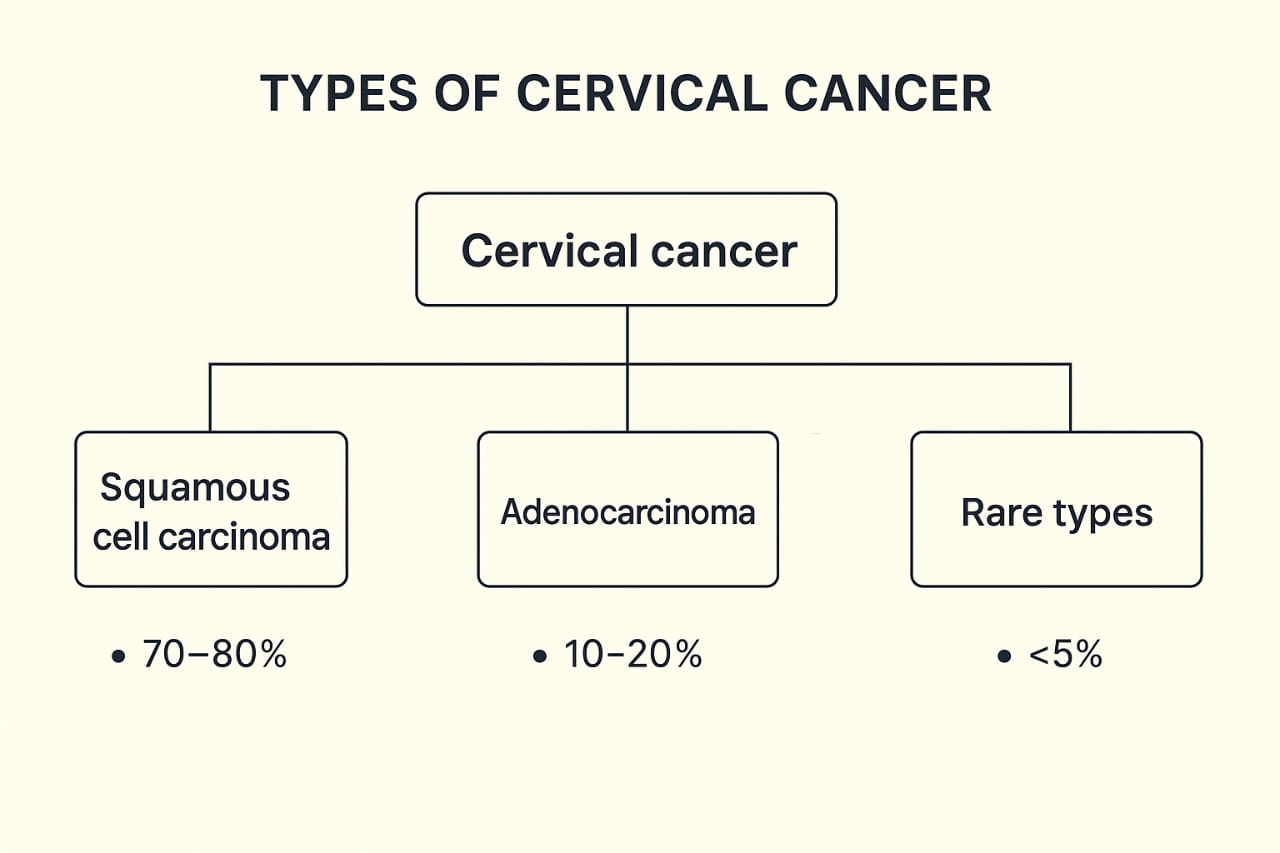 TYPES OF CERVICAL CANCER

Cervical cancer

Squamous cell carcinoma

• 70–80%

Adenocarcinoma

• 10–20%

Rare types

• <5%